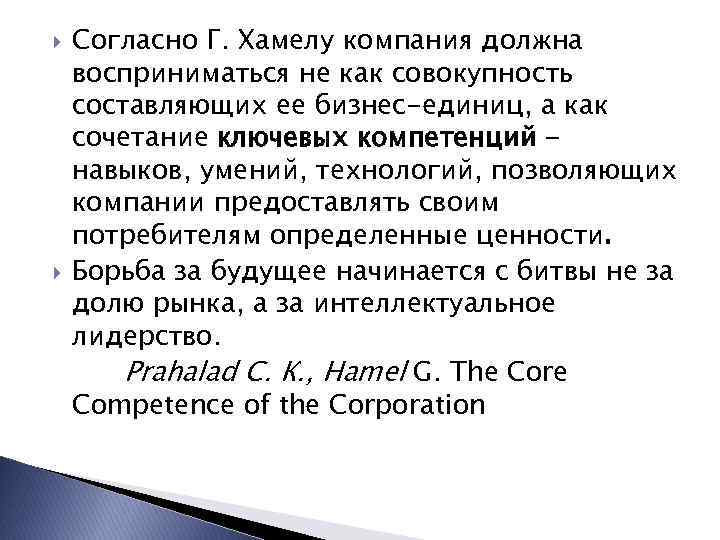 Согласно Г. Хамелу компания должна восприниматься не как совокупность составляющих ее бизнес-единиц, а как сочетание ключевых компетенций - навыков, умений, технологий, позволяющих компании предоставлять своим потребителям определенные ценности.

Борьба за будущее начинается с битвы не за долю рынка, а за интеллектуальное лидерство.

Prahalad C. K., Hamel G. The Core Competence of the Corporation